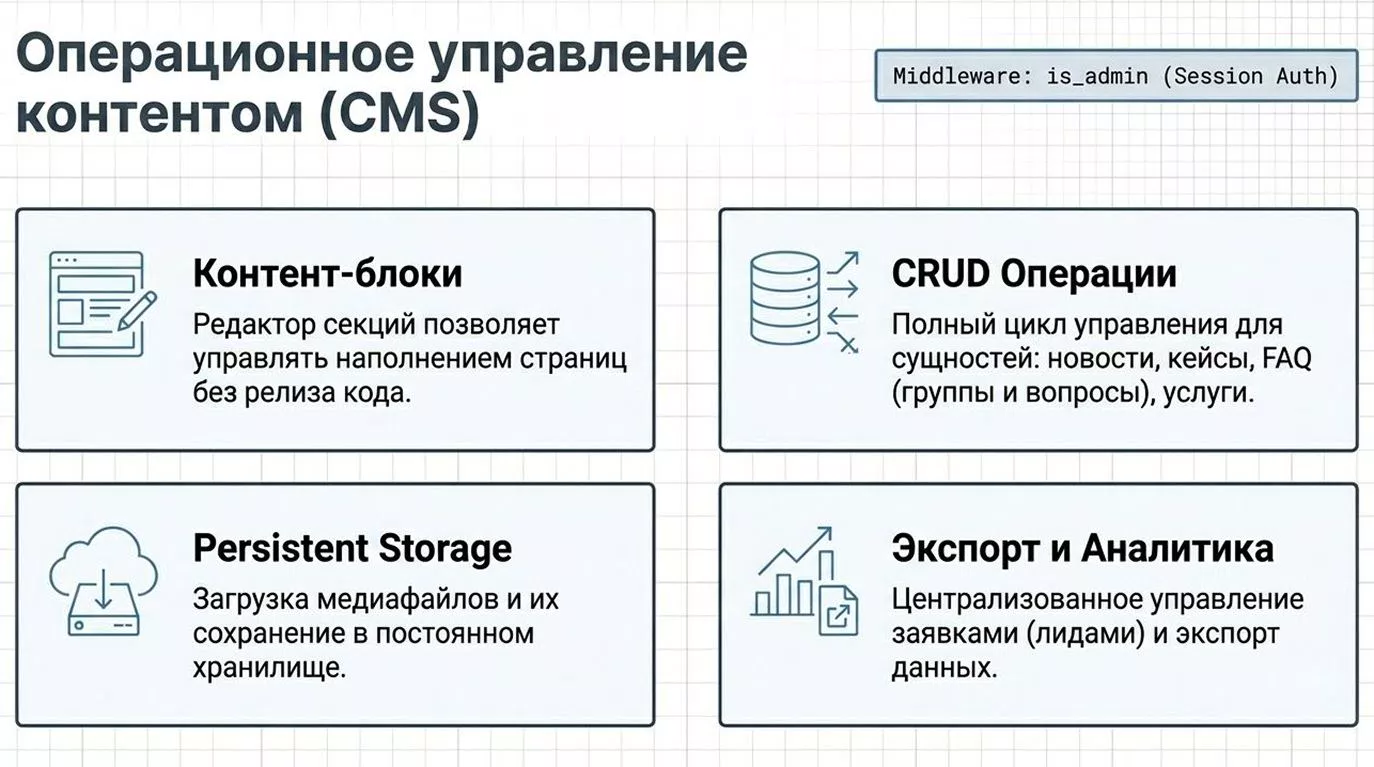 Операционное управление контентом (CMS)

Middleware: is_admin (Session Auth)

Контент-блоки

Редактор секций позволяет управлять наполнением страниц без релиза кода.

CRUD Операции

Полный цикл управления для сущностей: новости, кейсы, FAQ (группы и вопросы), услуги.

Persistent Storage

Загрузка медиафайлов и их сохранение в постоянном хранилище.

Экспорт и Аналитика

Централизованное управление заявками (лидами) и экспорт данных.